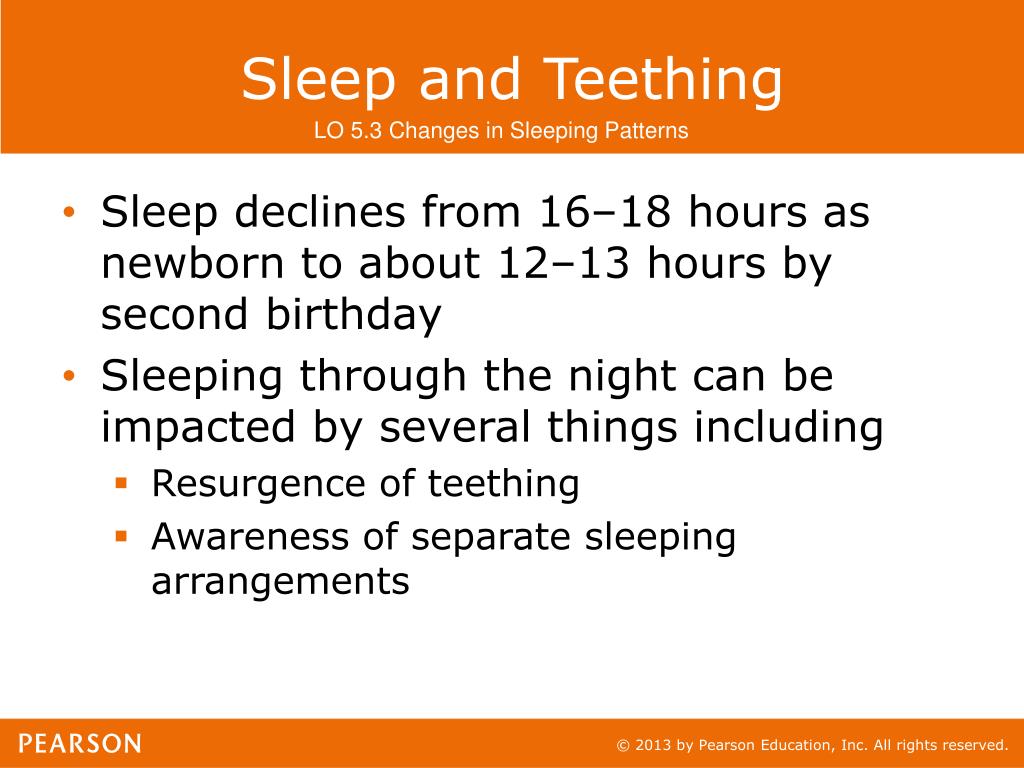 Sleep and Teething
LO 5.3 Changes in Sleeping Patterns

• Sleep declines from 16–18 hours as newborn to about 12–13 hours by second birthday
• Sleeping through the night can be impacted by several things including
▪ Resurgence of teething
▪ Awareness of separate sleeping arrangements

PEARSON
© 2013 by Pearson Education, Inc. All rights reserved.